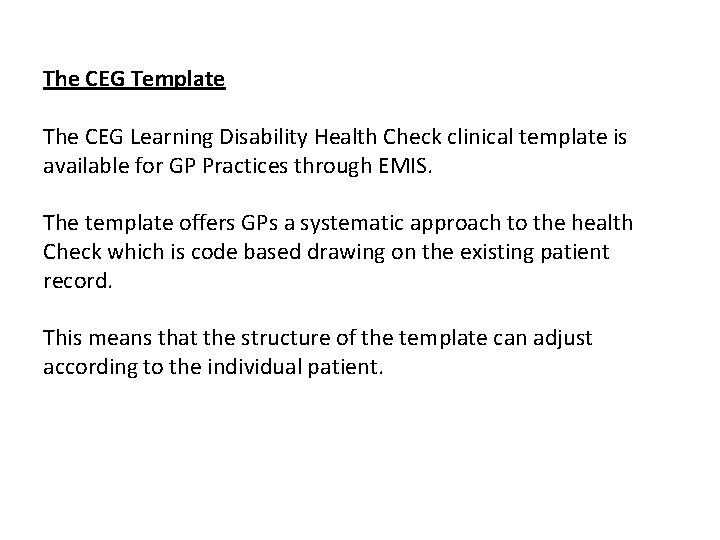 The CEG Template

The CEG Learning Disability Health Check clinical template is available for GP Practices through EMIS.

The template offers GPs a systematic approach to the health Check which is code based drawing on the existing patient record.

This means that the structure of the template can adjust according to the individual patient.